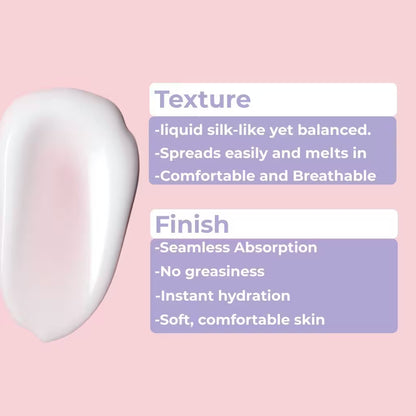 Texture

-liquid silk-like yet balanced.
-Spreads easily and melts in
-Comfortable and Breathable

Finish

-Seamless Absorption
-No greasiness
-Instant hydration
-Soft, comfortable skin